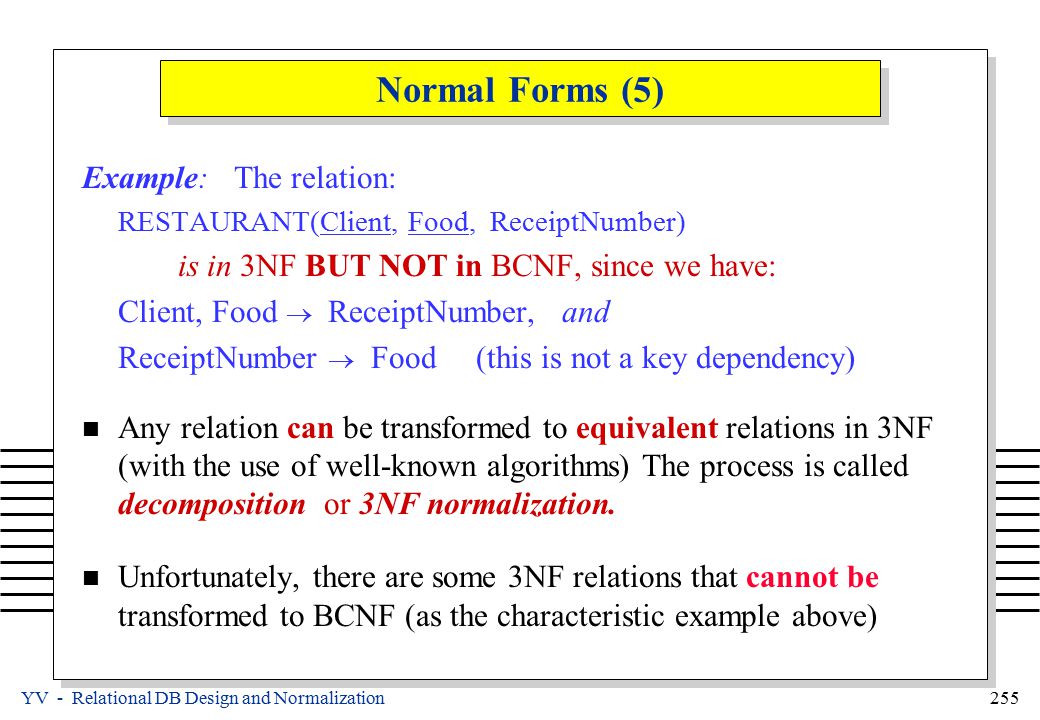 Normal Forms (5)

Example: The relation:

RESTAURANT(Client, Food, ReceiptNumber)

is in 3NF BUT NOT in BCNF, since we have:

Client, Food $\rightarrow$ ReceiptNumber, and

ReceiptNumber $\rightarrow$ Food (this is not a key dependency)

Any relation can be transformed to equivalent relations in 3NF (with the use of well-known algorithms) The process is called decomposition or 3NF normalization.

Unfortunately, there are some 3NF relations that cannot be transformed to BCNF (as the characteristic example above)

YV - Relational DB Design and Normalization

255